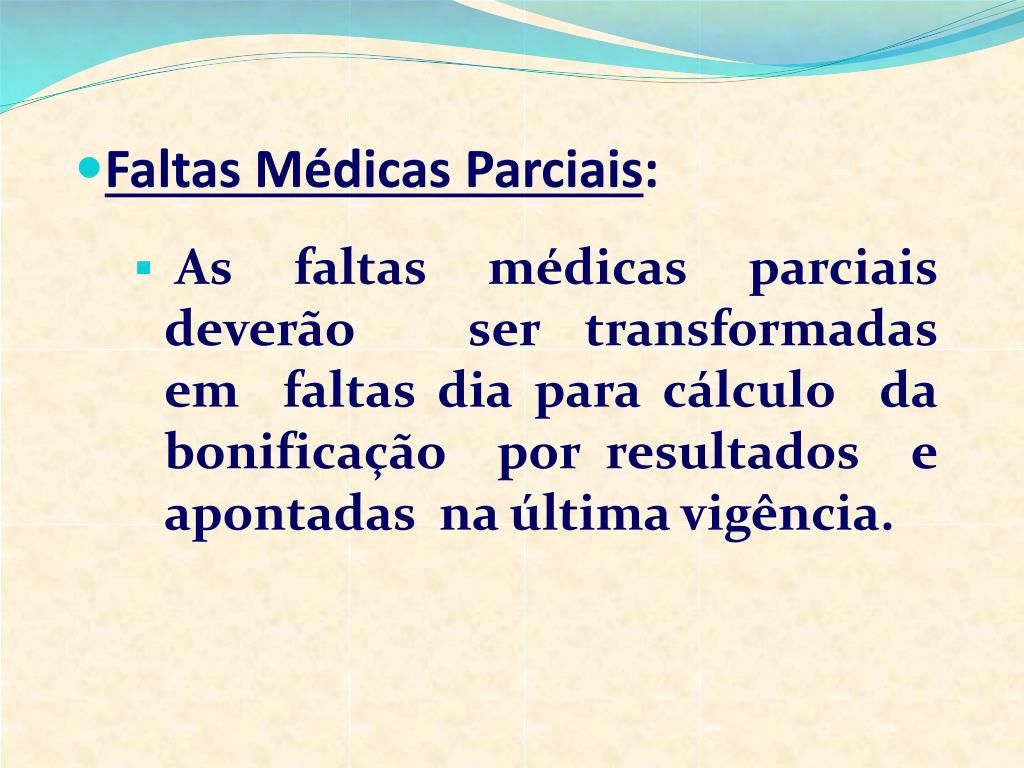 Faltas Médicas Parciais:

As faltas médicas parciais deverão ser transformadas em faltas dia para cálculo da bonificação por resultados e apontadas na última vigência.